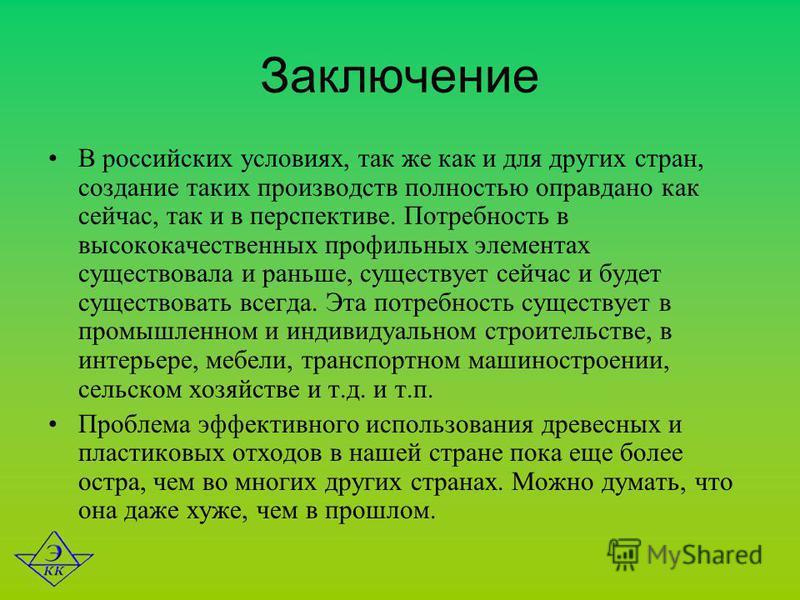 Заключение

• В российских условиях, так же как и для других стран, создание таких производств полностью оправдано как сейчас, так и в перспективе. Потребность в высококачественных профильных элементах существовала и раньше, существует сейчас и будет существовать всегда. Эта потребность существует в промышленном и индивидуальном строительстве, в интерьере, мебели, транспортном машиностроении, сельском хозяйстве и т.д. и т.п.

• Проблема эффективного использования древесных и пластиковых отходов в нашей стране пока еще более остра, чем во многих других странах. Можно думать, что она даже хуже, чем в прошлом.

Э
КК

MyShared